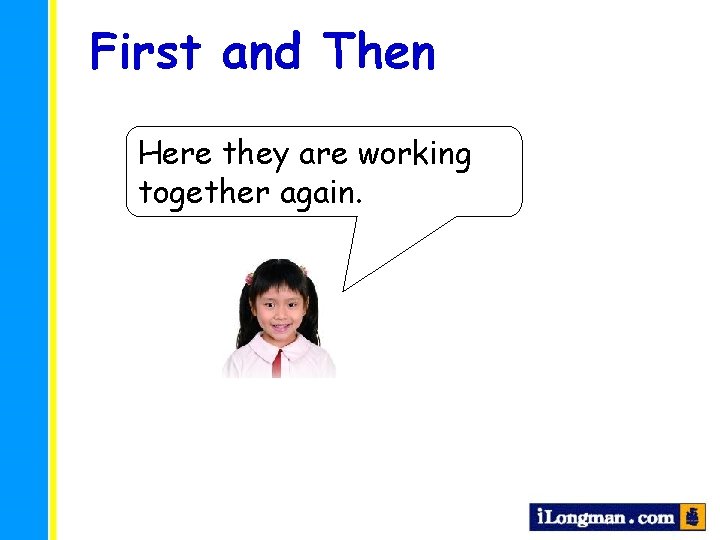 First and Then

Here they are working together again.

iLongman.com